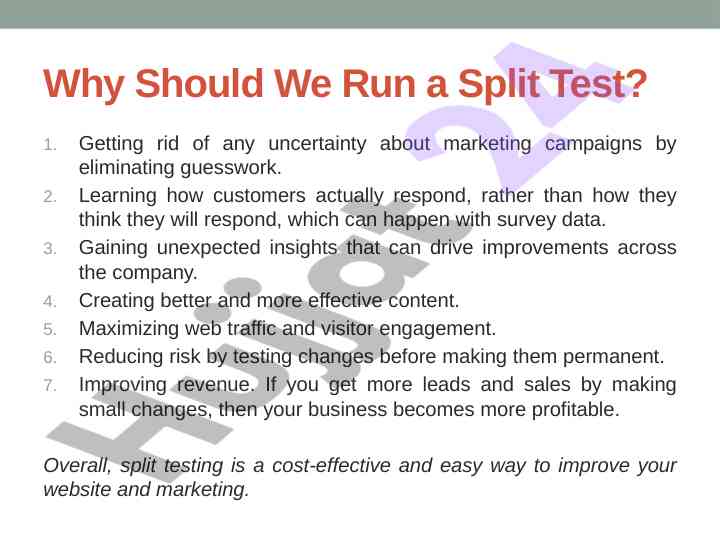 Why Should We Run a Split Test?

1. Getting rid of any uncertainty about marketing campaigns by eliminating guesswork.
2. Learning how customers actually respond, rather than how they think they will respond, which can happen with survey data.
3. Gaining unexpected insights that can drive improvements across the company.
4. Creating better and more effective content.
5. Maximizing web traffic and visitor engagement.
6. Reducing risk by testing changes before making them permanent.
7. Improving revenue. If you get more leads and sales by making small changes, then your business becomes more profitable.

Overall, split testing is a cost-effective and easy way to improve your website and marketing.

Hujjat24